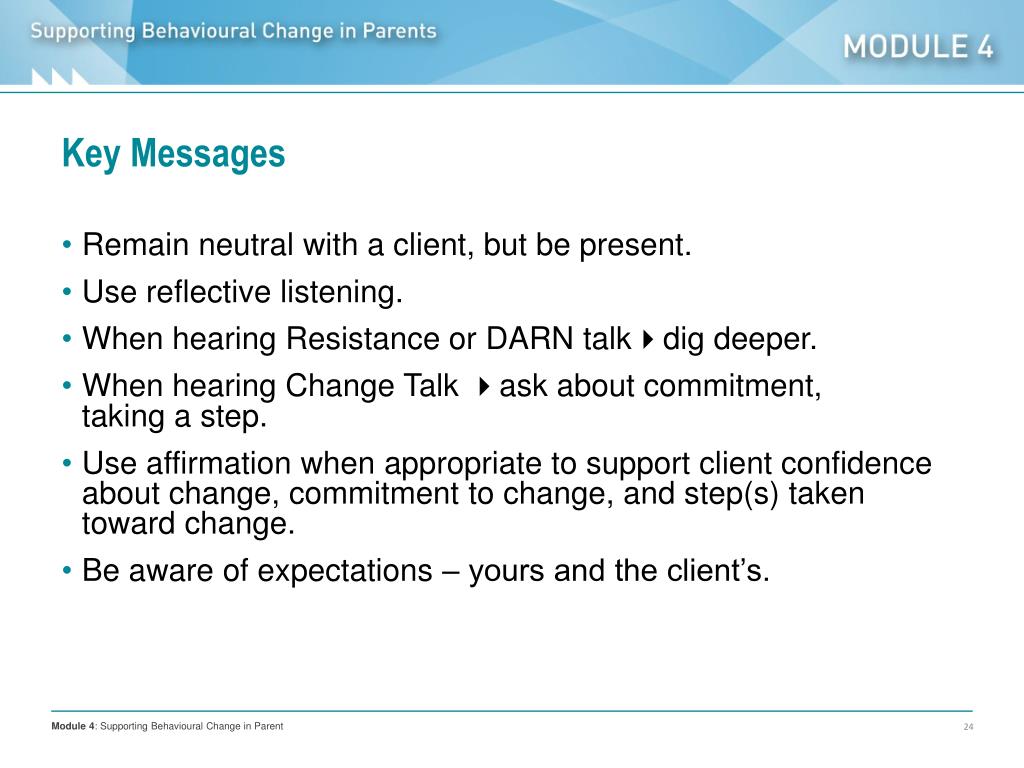 Supporting Behavioural Change in Parents

MODULE 4

Key Messages

• Remain neutral with a client, but be present.
• Use reflective listening.
• When hearing Resistance or DARN talk ▸ dig deeper.
• When hearing Change Talk ▸ ask about commitment, taking a step.
• Use affirmation when appropriate to support client confidence about change, commitment to change, and step(s) taken toward change.
• Be aware of expectations – yours and the client's.

Module 4: Supporting Behavioural Change in Parent

24